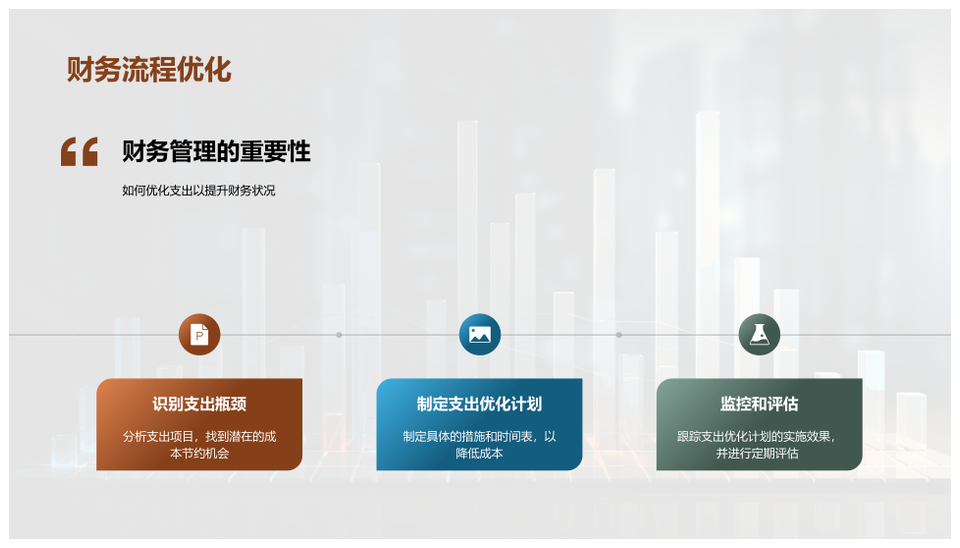 财务流程优化

财务管理的重要性

如何优化支出以提升财务状况

识别支出瓶颈

分析支出项目，找到潜在的成本节约机会

制定支出优化计划

制定具体的措施和时间表，以降低成本

监控和评估

跟踪支出优化计划的实施效果，并进行定期评估